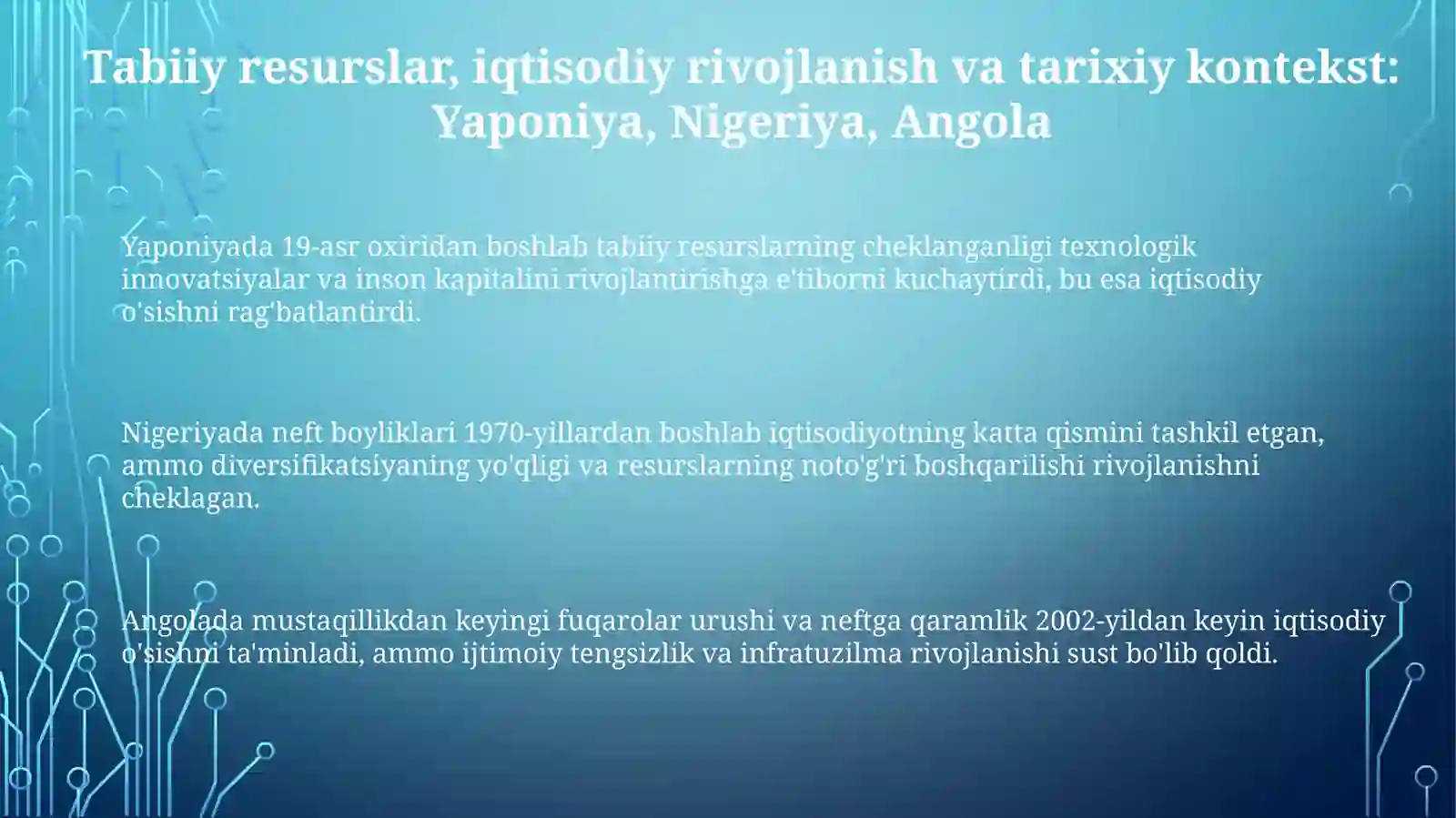 Tabiiy resurslar, iqtisodiy rivojlanish va tarixiy kontekst: Yaponiya, Nigeriya, Angola

Yaponiyada 19-asr oxiridan boshlab tabiiy resurslarning cheklanganligi texnologik innovatsiyalar va inson kapitalini rivojlantirishga e'tiborni kuchaytirdi, bu esa iqtisodiy o'sishni rag'batlantirdi.

Nigeriyada neft boyliklari 1970-yillardan boshlab iqtisodiyotning katta qismini tashkil etgan, ammo diversifikatsiyaning yo'qligi va resurslarning noto'g'ri boshqarilishi rivojlanishni cheklagan.

Angolada mustaqillikdan keyingi fuqarolar urushi va neftga qaramlik 2002-yildan keyin iqtisodiy o'sishni ta'minladi, ammo ijtimoiy tengsizlik va infratuzilma rivojlanishi sust bo'lib qoldi.